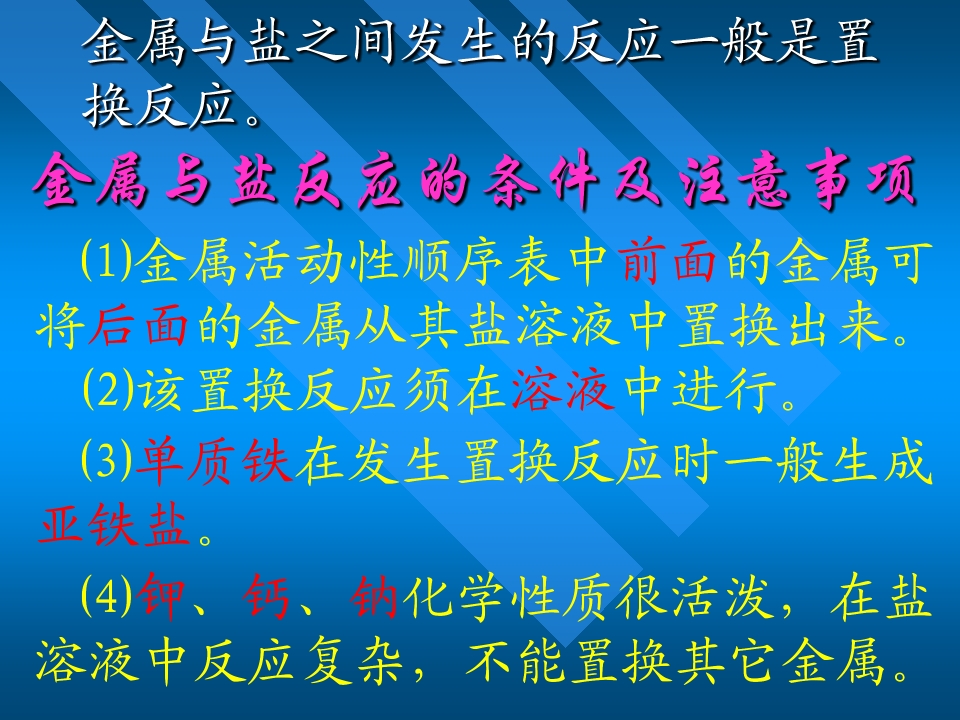 金属与盐之间发生的反应一般是置换反应。

金属与盐反应的条件及注意事项

(1)金属活动性顺序表中前面的金属可将后面的金属从其盐溶液中置换出来。

(2)该置换反应须在溶液中进行。

(3)单质铁在发生置换反应时一般生成亚铁盐。

(4)钾、钙、钠化学性质很活泼，在盐溶液中反应复杂，不能置换其它金属。